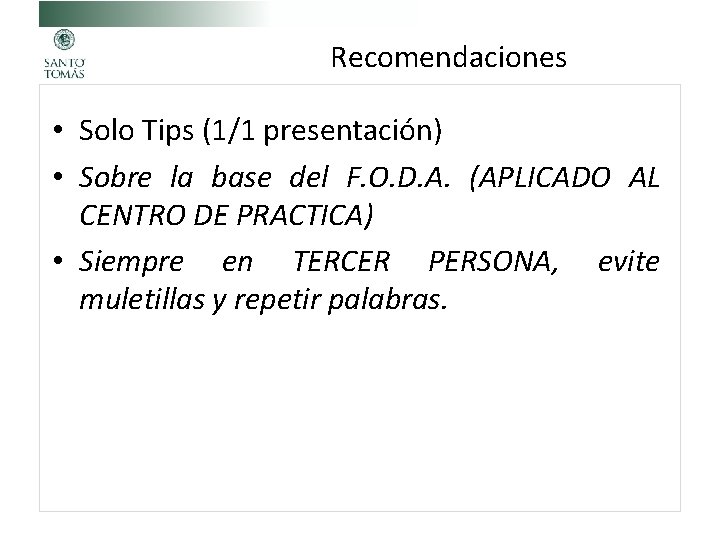 SANTO TOMÁS

Recomendaciones

• Solo Tips (1/1 presentación)
• Sobre la base del F.O.D.A. (APLICADO AL CENTRO DE PRACTICA)
• Siempre en TERCER PERSONA, evite muletillas y repetir palabras.